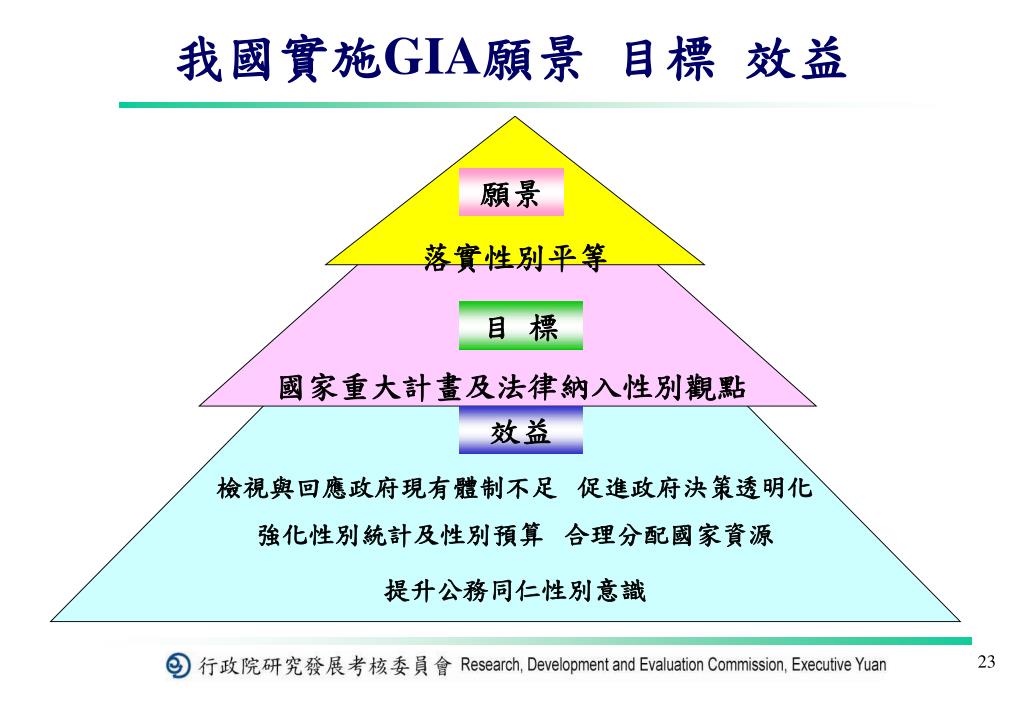 我國實施GIA願景 目標 效益

願景

落實性別平等

目 標

國家重大計畫及法律納入性別觀點

效益

檢視與回應政府現有體制不足 促進政府決策透明化

強化性別統計及性別預算 合理分配國家資源

提升公務同仁性別意識

行政院研究發展考核委員會 Research, Development and Evaluation Commission, Executive Yuan

23